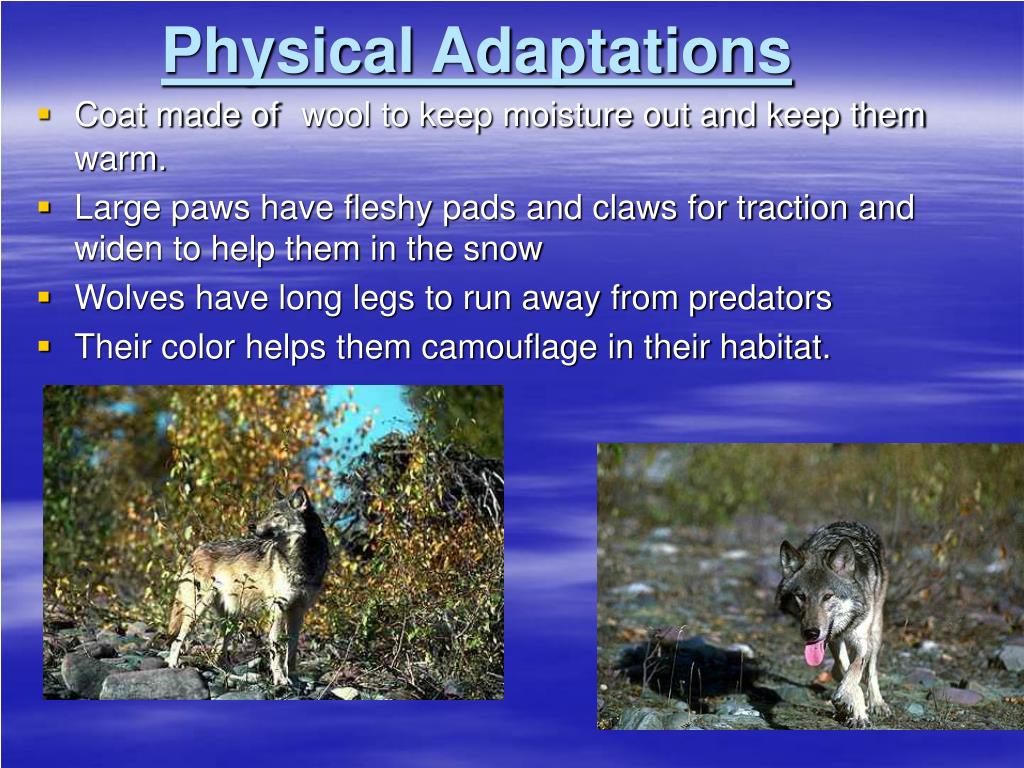 Physical Adaptations

- Coat made of wool to keep moisture out and keep them warm.
- Large paws have fleshy pads and claws for traction and widen to help them in the snow
- Wolves have long legs to run away from predators
- Their color helps them camouflage in their habitat.